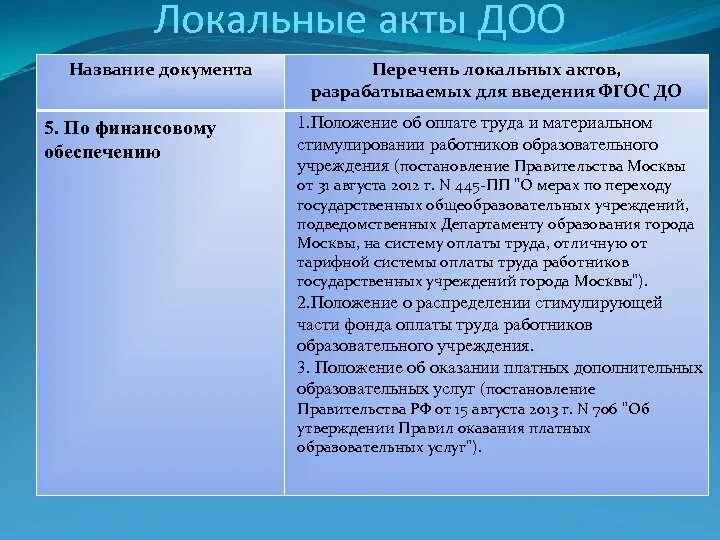 Локальные акты ДОО

| Название документа | Перечень локальных актов, разрабатываемых для введения ФГОС ДО |
|---|---|
| 5. По финансовому обеспечению | 1.Положение об оплате труда и материальном стимулировании работников образовательного учреждения (постановление Правительства Москвы от 31 августа 2012 г. N 445-ПП "О мерах по переходу государственных общеобразовательных учреждений, подведомственных Департаменту образования города Москвы, на систему оплаты труда, отличную от тарифной системы оплаты труда работников государственных учреждений города Москвы"). 2.Положение о распределении стимулирующей части фонда оплаты труда работников образовательного учреждения. 3. Положение об оказании платных дополнительных образовательных услуг (постановление Правительства РФ от 15 августа 2013 г. N 706 "Об утверждении Правил оказания платных образовательных услуг"). |